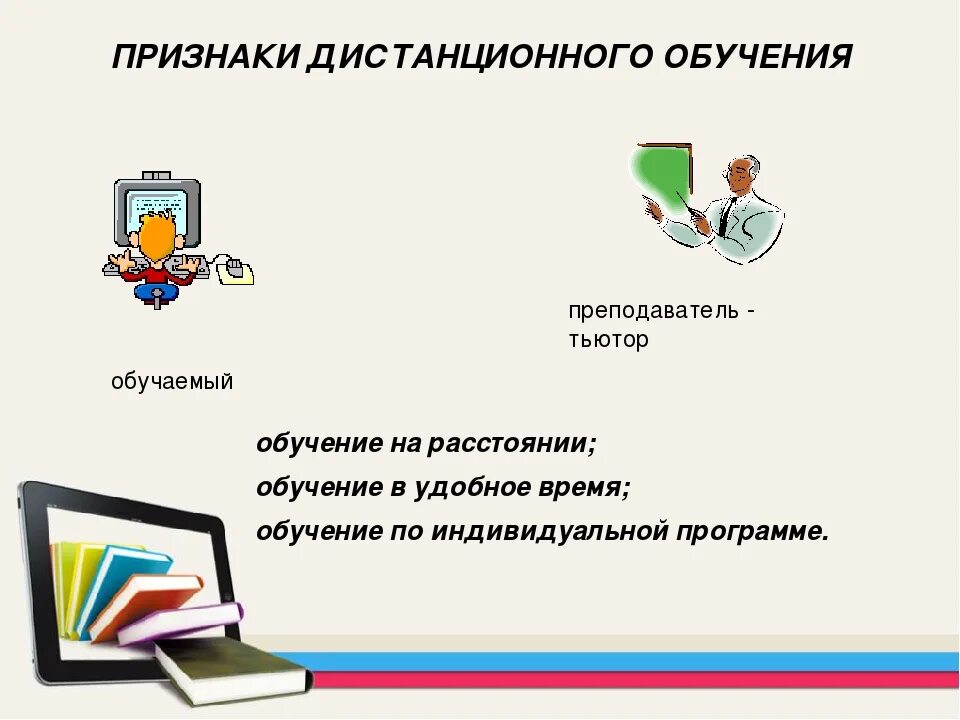 ПРИЗНАКИ ДИСТАНЦИОННОГО ОБУЧЕНИЯ

преподаватель - тьютор

обучаемый

обучение на расстоянии;

обучение в удобное время;

обучение по индивидуальной программе.